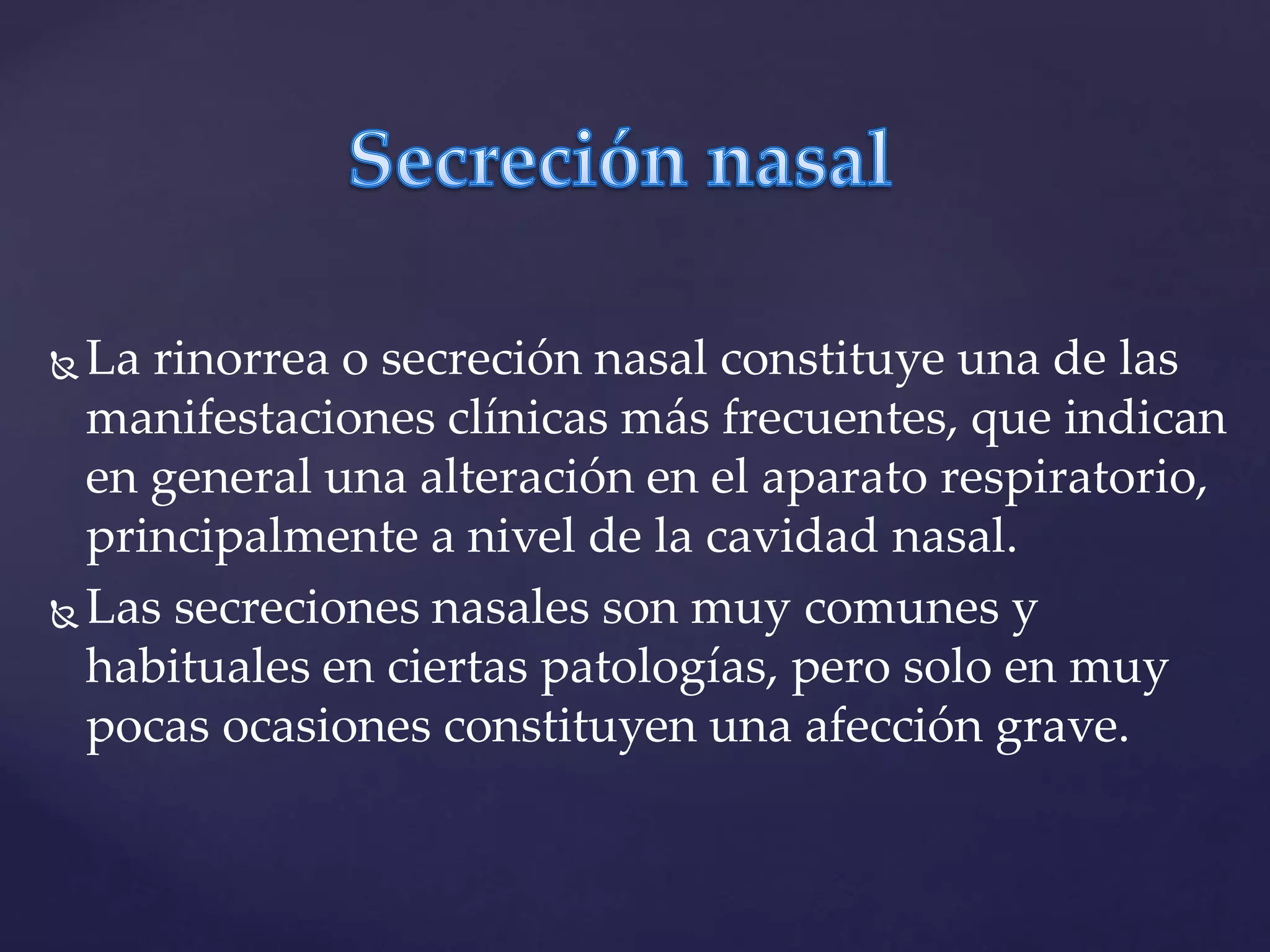 Secreción nasal

La rinorrea o secreción nasal constituye una de las manifestaciones clínicas más frecuentes, que indican en general una alteración en el aparato respiratorio, principalmente a nivel de la cavidad nasal.

Las secreciones nasales son muy comunes y habituales en ciertas patologías, pero solo en muy pocas ocasiones constituyen una afección grave.